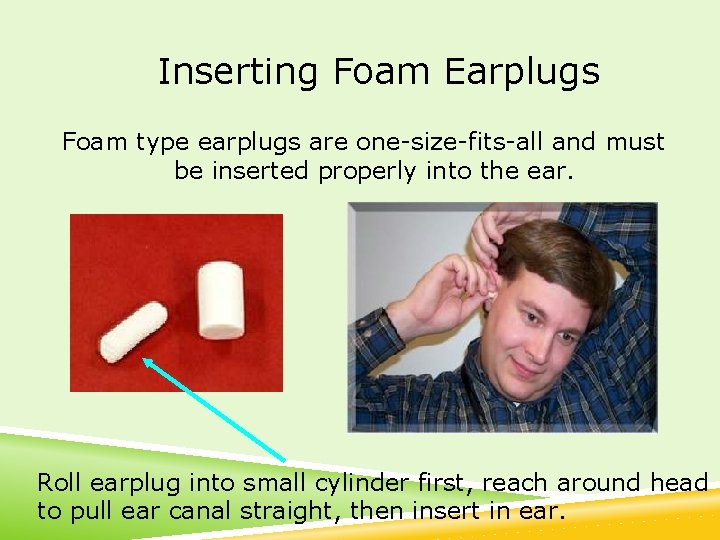 Inserting Foam Earplugs

Foam type earplugs are one-size-fits-all and must be inserted properly into the ear.

Roll earplug into small cylinder first, reach around head to pull ear canal straight, then insert in ear.